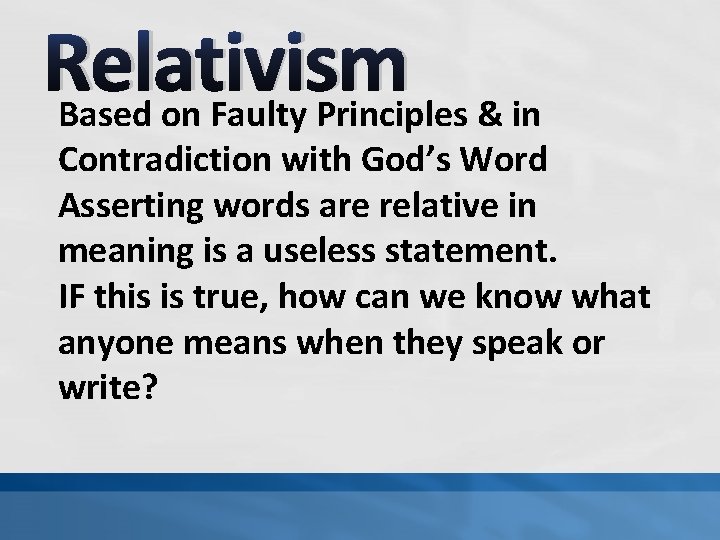 Relativism

Based on Faulty Principles & in Contradiction with God’s Word

Asserting words are relative in meaning is a useless statement.

IF this is true, how can we know what anyone means when they speak or write?